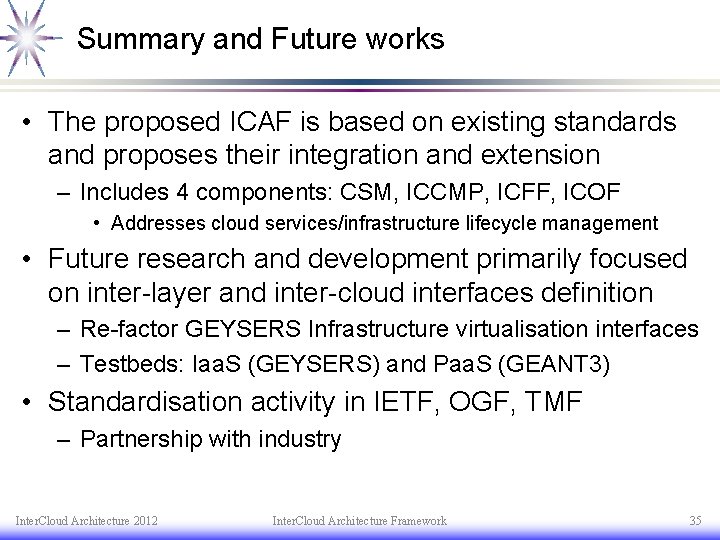 Summary and Future works

• The proposed ICAF is based on existing standards and proposes their integration and extension
 – Includes 4 components: CSM, ICCMP, ICFF, ICOF
 • Addresses cloud services/infrastructure lifecycle management
• Future research and development primarily focused on inter-layer and inter-cloud interfaces definition
 – Re-factor GEYSERS Infrastructure virtualisation interfaces
 – Testbeds: IaaS (GEYSERS) and PaaS (GEANT3)
• Standardisation activity in IETF, OGF, TMF
 – Partnership with industry

InterCloud Architecture 2012 InterCloud Architecture Framework 35